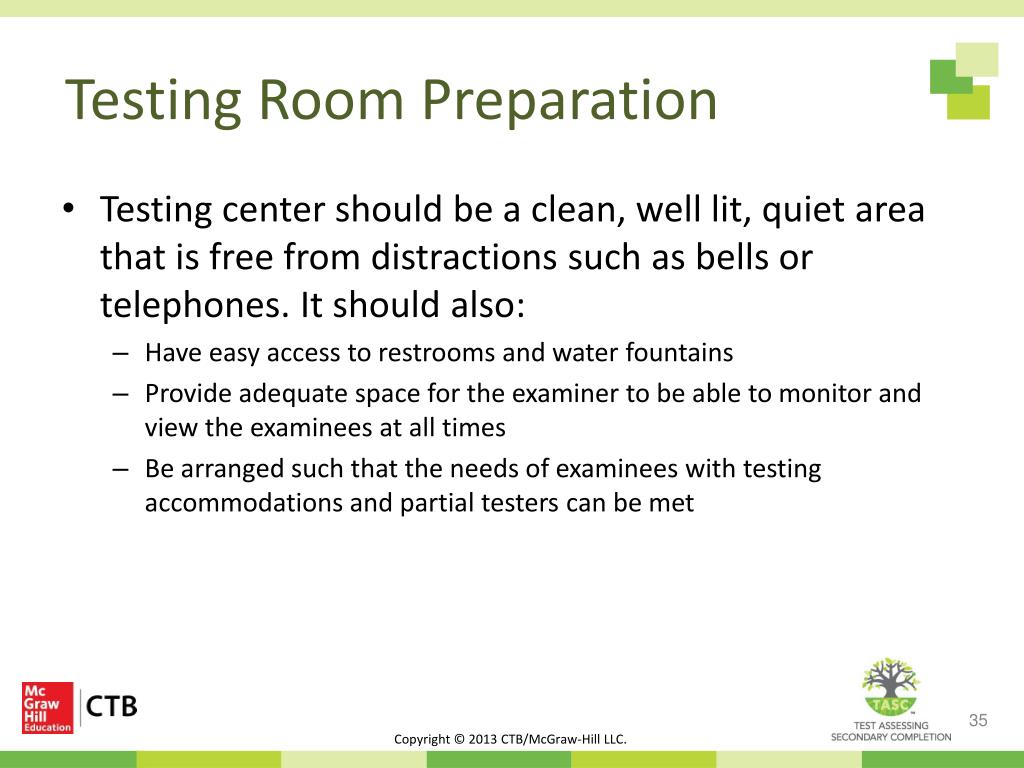 Testing Room Preparation

• Testing center should be a clean, well lit, quiet area that is free from distractions such as bells or telephones. It should also:
– Have easy access to restrooms and water fountains
– Provide adequate space for the examiner to be able to monitor and view the examinees at all times
– Be arranged such that the needs of examinees with testing accommodations and partial testers can be met

Mc Graw Hill Education

CTB

Copyright © 2013 CTB/McGraw-Hill LLC.

TASC

TEST ASSESSING SECONDARY COMPLETION

35